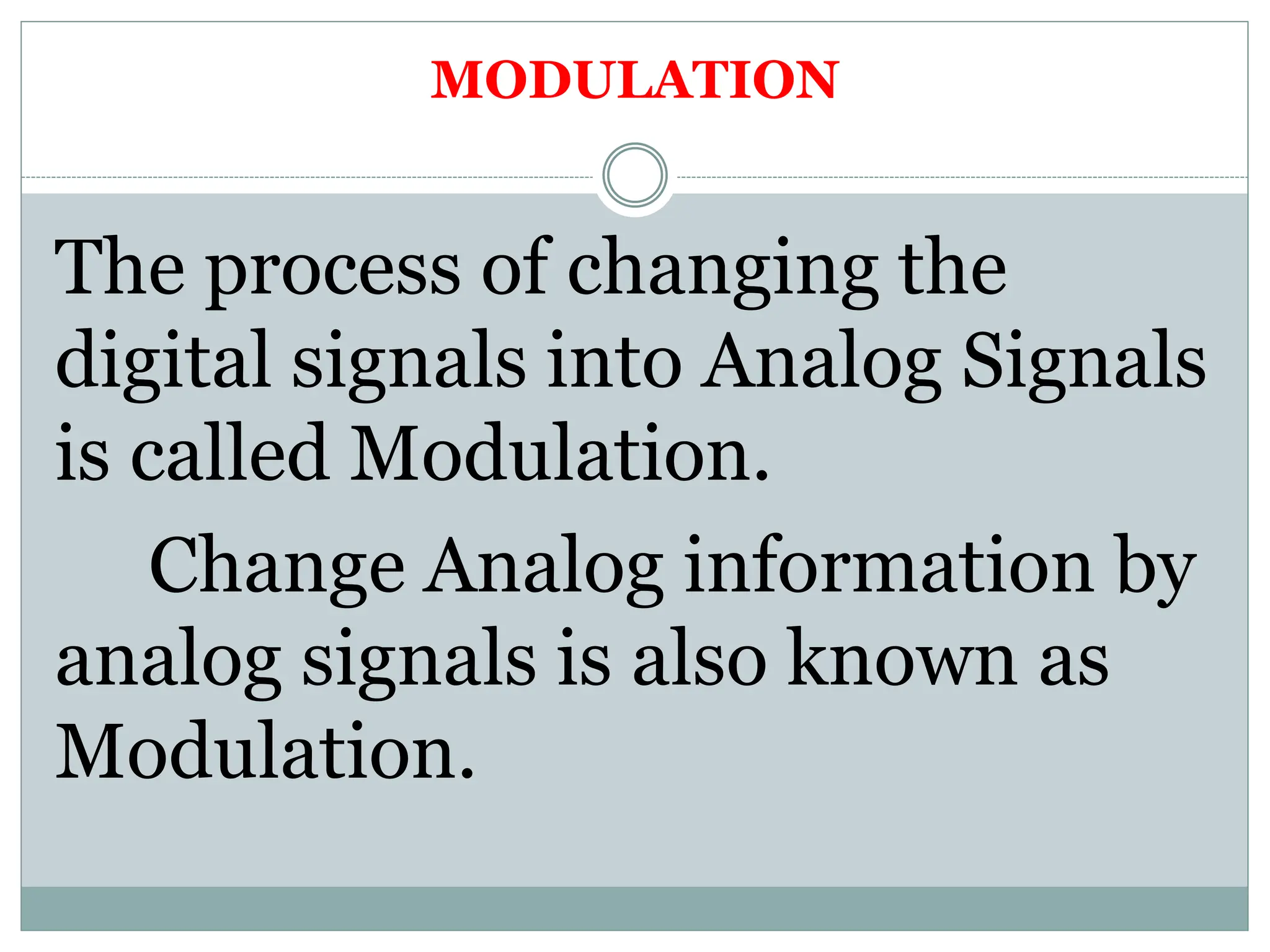 MODULATION

The process of changing the digital signals into Analog Signals is called Modulation.

Change Analog information by analog signals is also known as Modulation.